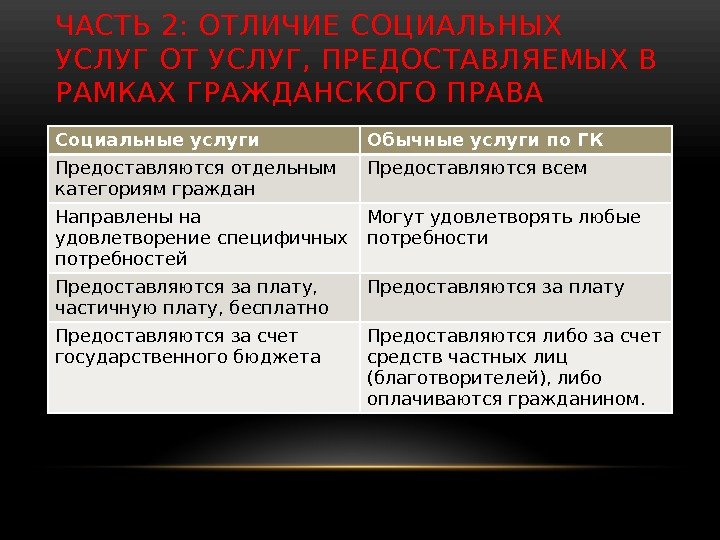 ЧАСТЬ 2: ОТЛИЧИЕ СОЦИАЛЬНЫХ УСЛУГ ОТ УСЛУГ, ПРЕДОСТАВЛЯЕМЫХ В РАМКАХ ГРАЖДАНСКОГО ПРАВА

| Социальные услуги | Обычные услуги по ГК |
|---|---|
| Предоставляются отдельным категориям граждан | Предоставляются всем |
| Направлены на удовлетворение специфичных потребностей | Могут удовлетворять любые потребности |
| Предоставляются за плату, частичную плату, бесплатно | Предоставляются за плату |
| Предоставляются за счет государственного бюджета | Предоставляются либо за счет средств частных лиц (благотворителей), либо оплачиваются гражданином. |